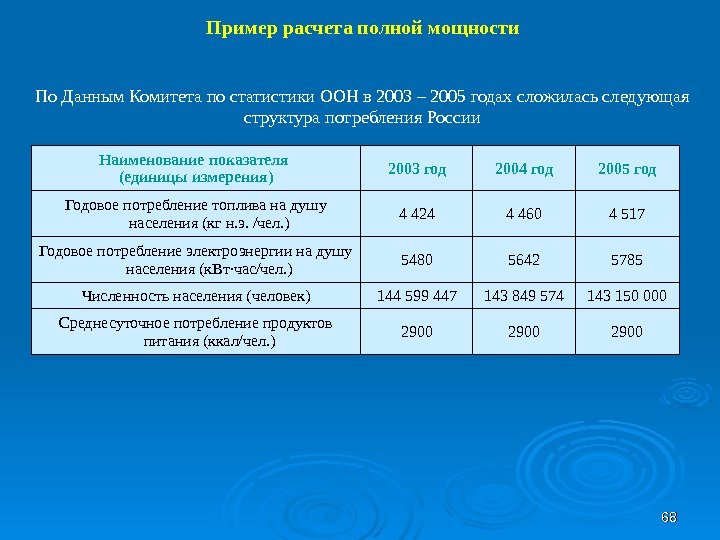 Пример расчета полной мощности

По Данным Комитета по статистики ООН в 2003 – 2005 годах сложилась следующая структура потребления России

| Наименование показателя (единицы измерения) | 2003 год | 2004 год | 2005 год |
|---|---|---|---|
| Годовое потребление топлива на душу населения (кг н.э. /чел.) | 4 424 | 4 460 | 4 517 |
| Годовое потребление электроэнергии на душу населения (кВт·час/чел.) | 5480 | 5642 | 5785 |
| Численность населения (человек) | 144 599 447 | 143 849 574 | 143 150 000 |
| Среднесуточное потребление продуктов питания (ккал/чел.) | 2900 | 2900 | 2900 |

68